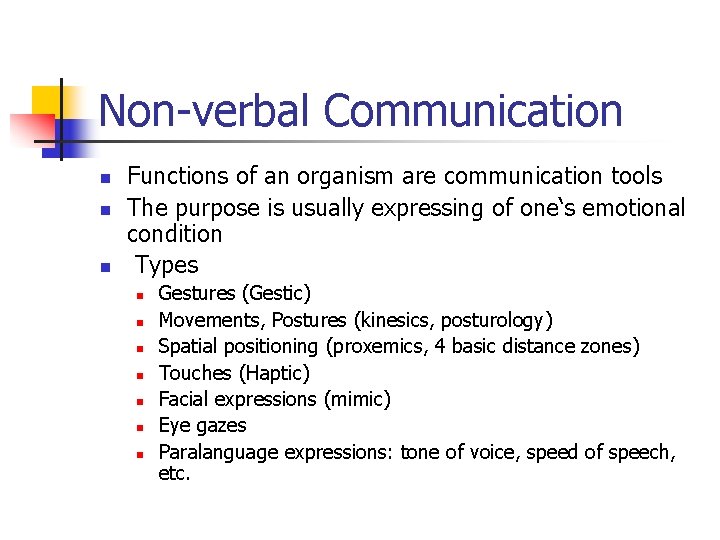 Non-verbal Communication

- Functions of an organism are communication tools
- The purpose is usually expressing of one‘s emotional condition
- Types
  - Gestures (Gestic)
  - Movements, Postures (kinesics, posturology)
  - Spatial positioning (proxemics, 4 basic distance zones)
  - Touches (Haptic)
  - Facial expressions (mimic)
  - Eye gazes
  - Paralanguage expressions: tone of voice, speed of speech, etc.